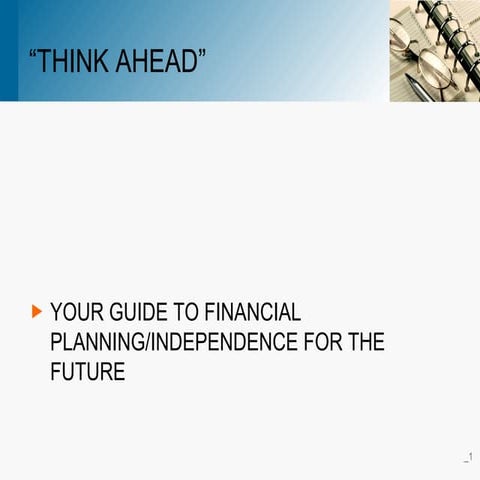 “THINK AHEAD”

YOUR GUIDE TO FINANCIAL PLANNING/INDEPENDENCE FOR THE FUTURE

1